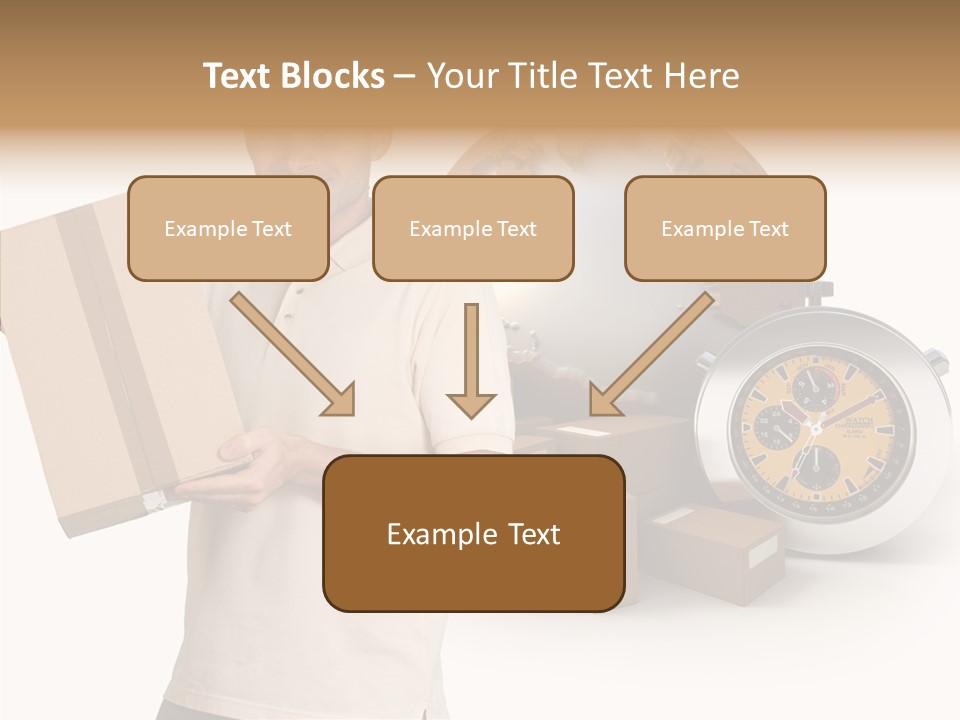 Text Blocks – Your Title Text Here

Example Text

Example Text

Example Text

Example Text